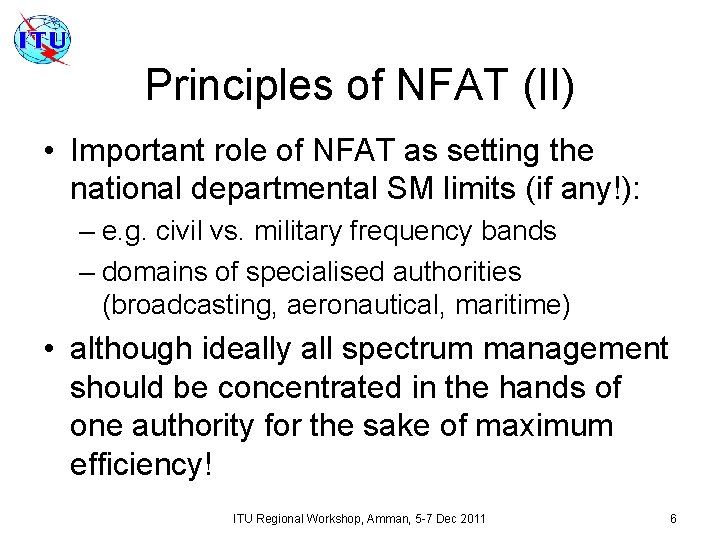 ITU

Principles of NFAT (II)

• Important role of NFAT as setting the national departmental SM limits (if any!):
– e.g. civil vs. military frequency bands
– domains of specialised authorities (broadcasting, aeronautical, maritime)

• although ideally all spectrum management should be concentrated in the hands of one authority for the sake of maximum efficiency!

ITU Regional Workshop, Amman, 5-7 Dec 2011

6